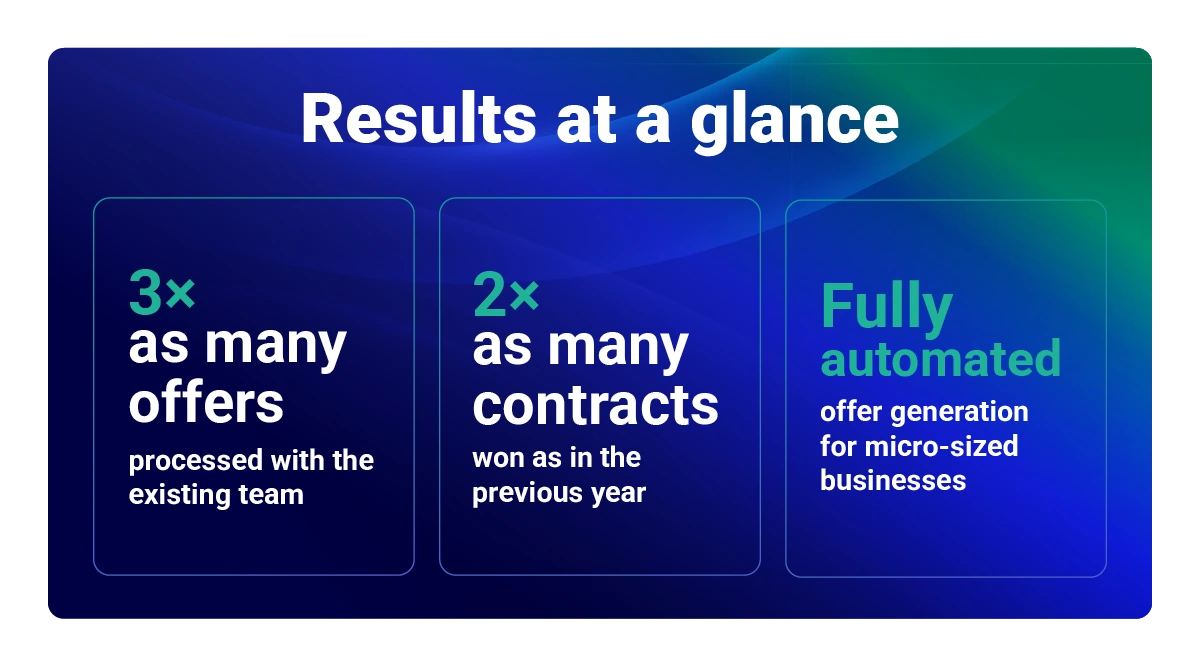 Results at a glance

3×
as many offers
processed with the existing team

2×
as many contracts
won as in the previous year

Fully automated
offer generation for micro-sized businesses